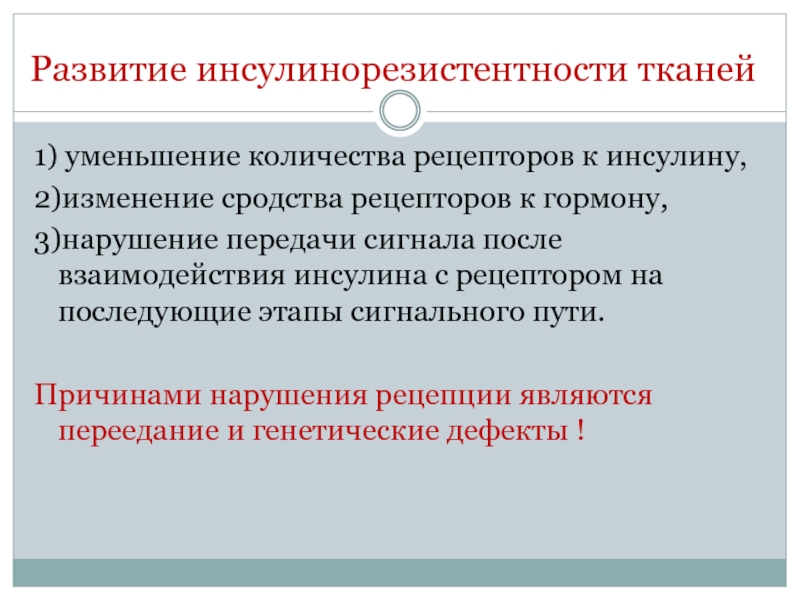 Развитие инсулинорезистентности тканей

1) уменьшение количества рецепторов к инсулину,

2)изменение сродства рецепторов к гормону,

3)нарушение передачи сигнала после взаимодействия инсулина с рецептором на последующие этапы сигнального пути.

Причинами нарушения рецепции являются переедание и генетические дефекты !